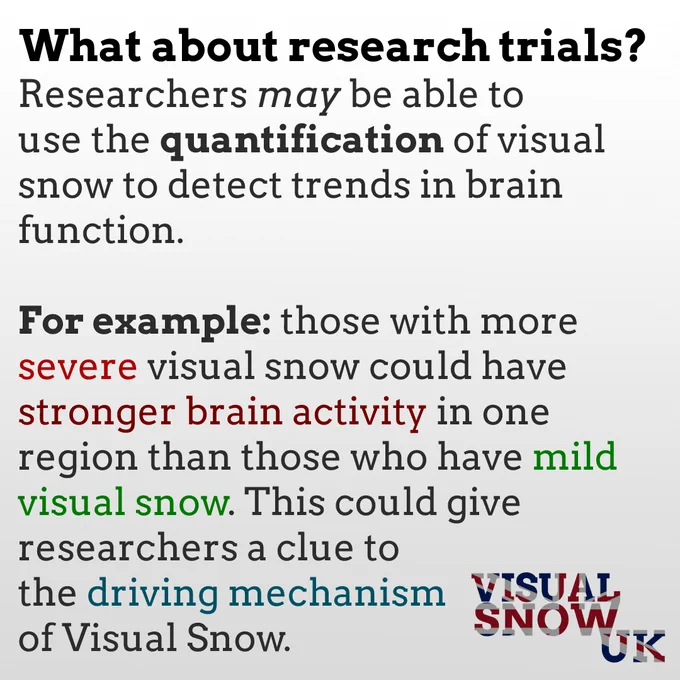 What about research trials?

Researchers may be able to use the quantification of visual snow to detect trends in brain function.

For example: those with more severe visual snow could have stronger brain activity in one region than those who have mild visual snow. This could give researchers a clue to the driving mechanism of Visual Snow.

VISUAL SNOW UK